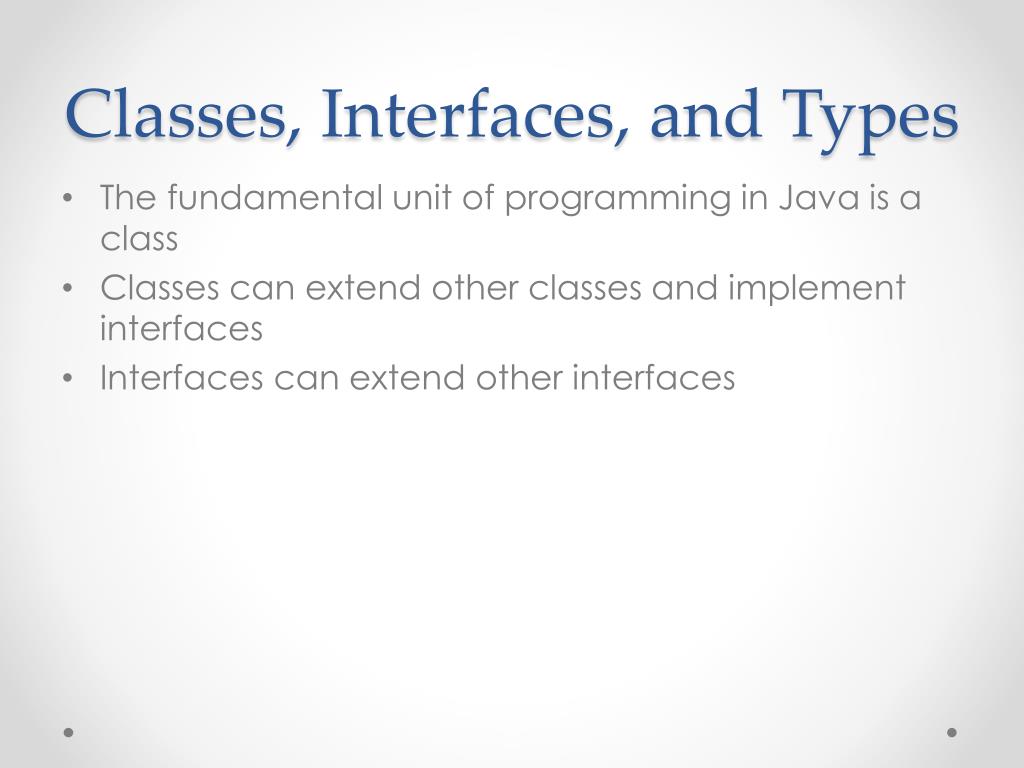 Classes, Interfaces, and Types

• The fundamental unit of programming in Java is a class
• Classes can extend other classes and implement interfaces
• Interfaces can extend other interfaces